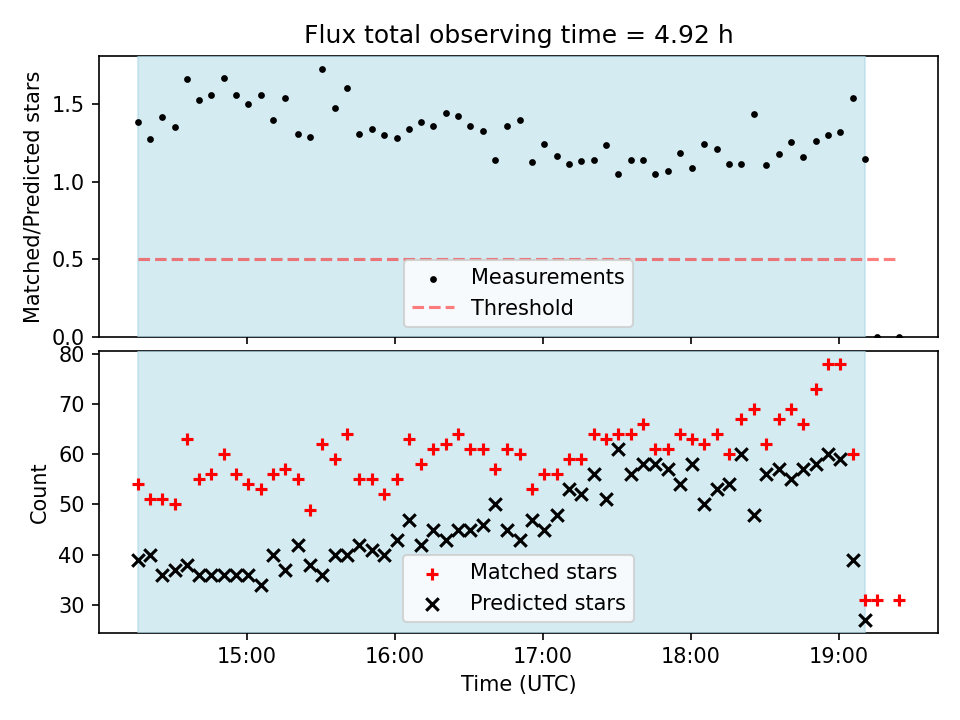 Flux total observing time = 4.92 h

Matched/Predicted stars

1.5
1.0
0.5
0.0

Measurements
Threshold

Count

80
70
60
50
40
30

Matched stars
Predicted stars

15:00
16:00
17:00
18:00
19:00

Time (UTC)